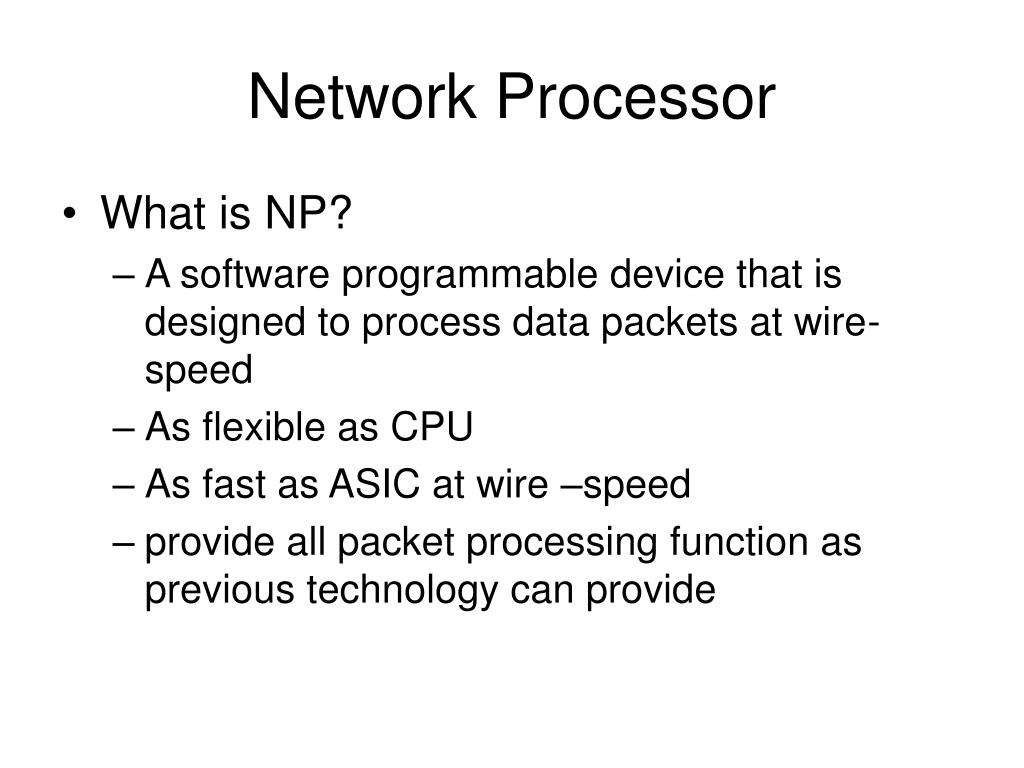 Network Processor

• What is NP?
– A software programmable device that is designed to process data packets at wire-speed
– As flexible as CPU
– As fast as ASIC at wire –speed
– provide all packet processing function as previous technology can provide